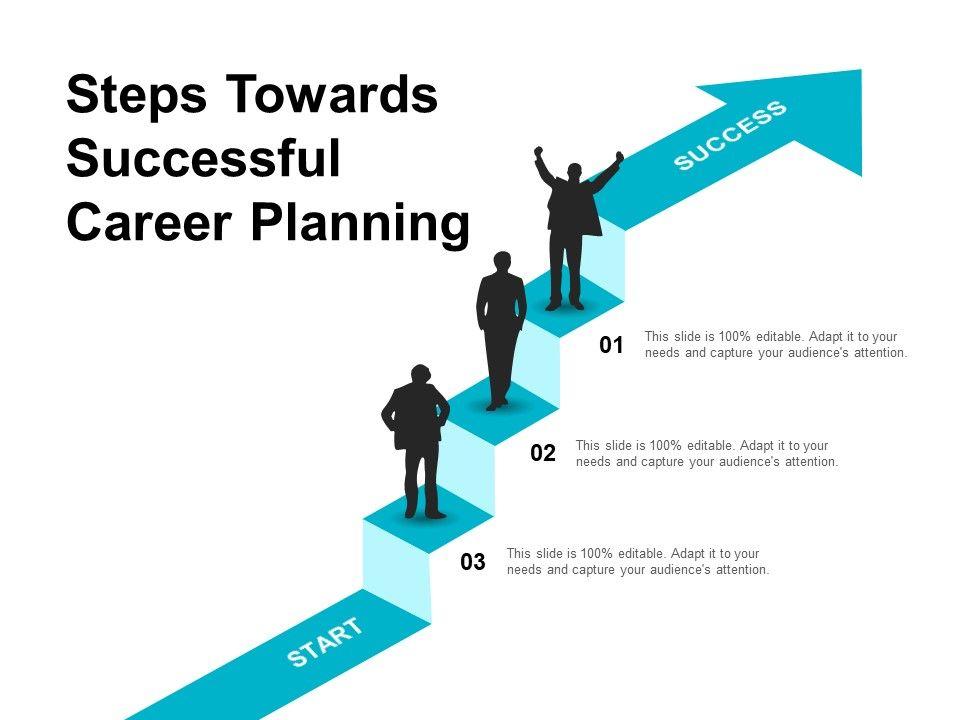 Steps Towards Successful Career Planning

SUCCESS

01 This slide is 100% editable. Adapt it to your needs and capture your audience's attention.

02 This slide is 100% editable. Adapt it to your needs and capture your audience's attention.

03 This slide is 100% editable. Adapt it to your needs and capture your audience's attention.

START